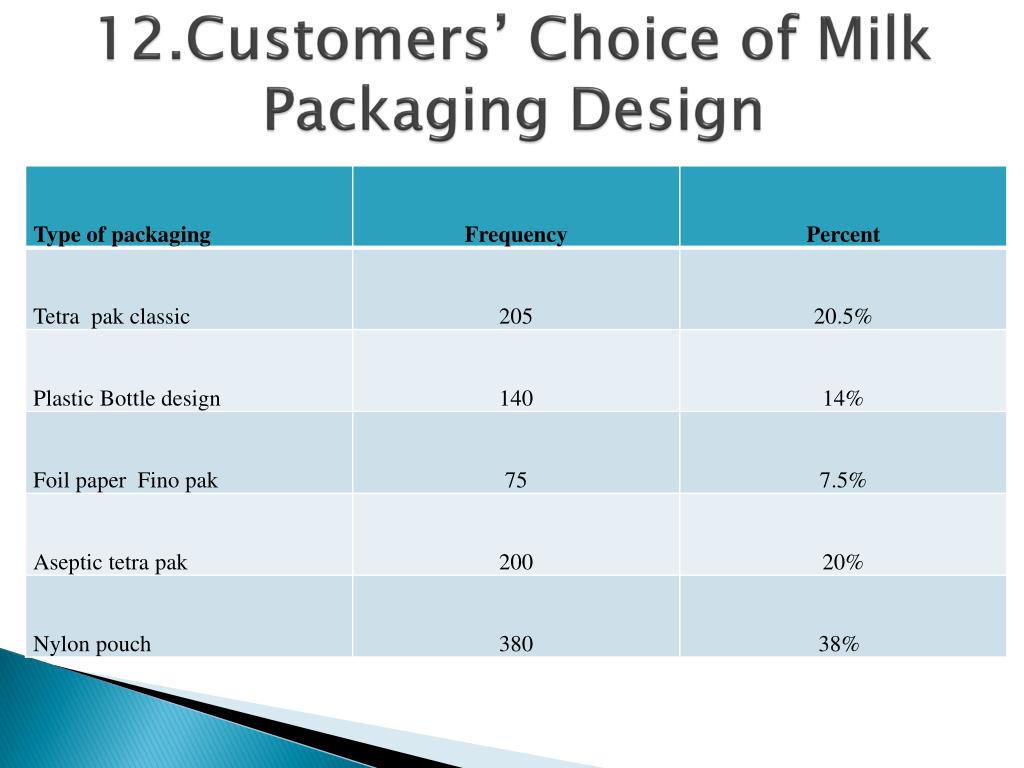 12.Customers' Choice of Milk Packaging Design

| Type of packaging | Frequency | Percent |
|---|---|---|
| Tetra  pak classic | 205 | 20.5% |
| Plastic Bottle design | 140 | 14% |
| Foil paper  Fino pak | 75 | 7.5% |
| Aseptic tetra pak | 200 | 20% |
| Nylon pouch | 380 | 38% |